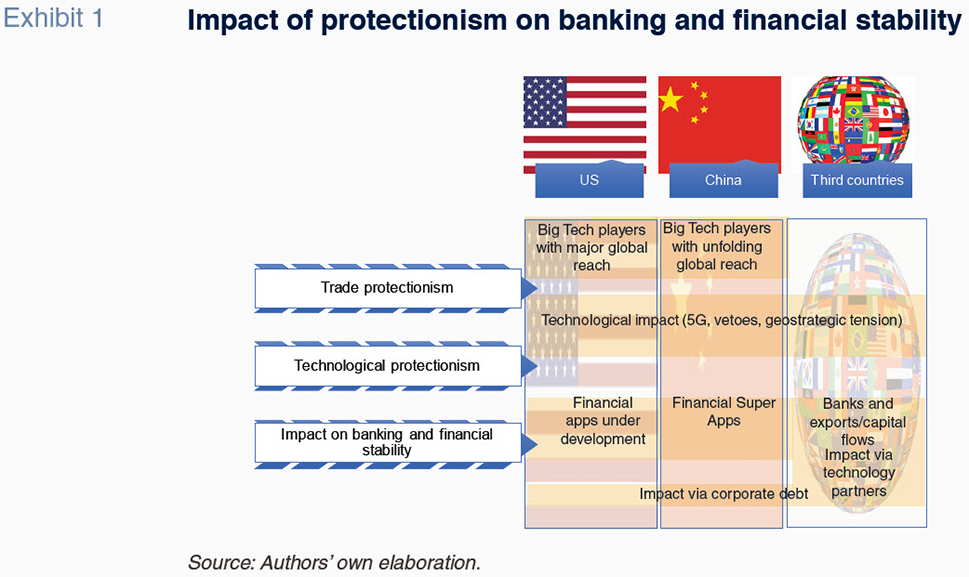 Exhibit 1

Impact of protectionism on banking and financial stability

US

China

Third countries

Trade protectionism

Technological protectionism

Impact on banking and financial stability

Big Tech players with major global reach

Big Tech players with unfolding global reach

Technological impact (5G, vetoes, geostrategic tension)

Financial apps under development

Financial Super Apps

Banks and exports/capital flows

Impact via technology partners

Impact via corporate debt

Source: Authors' own elaboration.